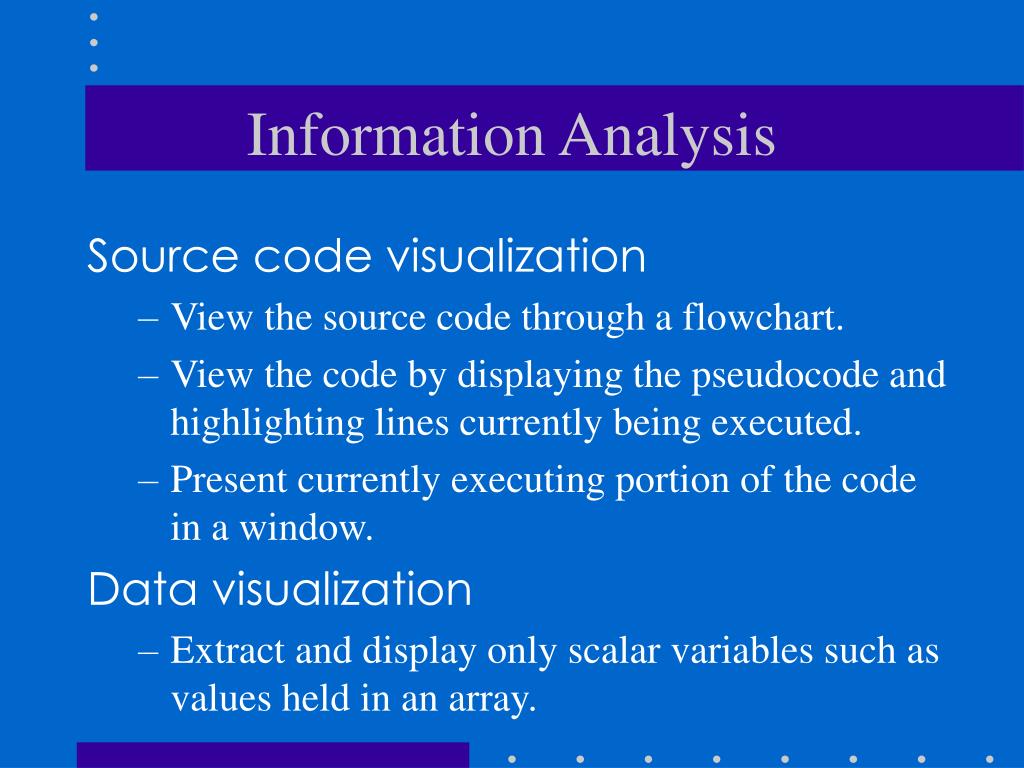 Information Analysis

Source code visualization

– View the source code through a flowchart.

– View the code by displaying the pseudocode and highlighting lines currently being executed.

– Present currently executing portion of the code in a window.

Data visualization

– Extract and display only scalar variables such as values held in an array.